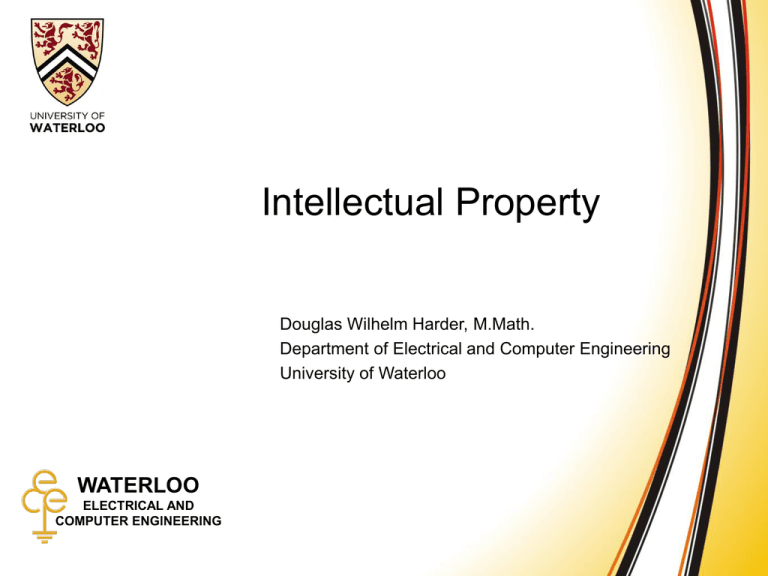 UNIVERSITY OF
WATERLOO

Intellectual Property

Douglas Wilhelm Harder, M.Math.
Department of Electrical and Computer Engineering
University of Waterloo

ece
WATERLOO
ELECTRICAL AND
COMPUTER ENGINEERING